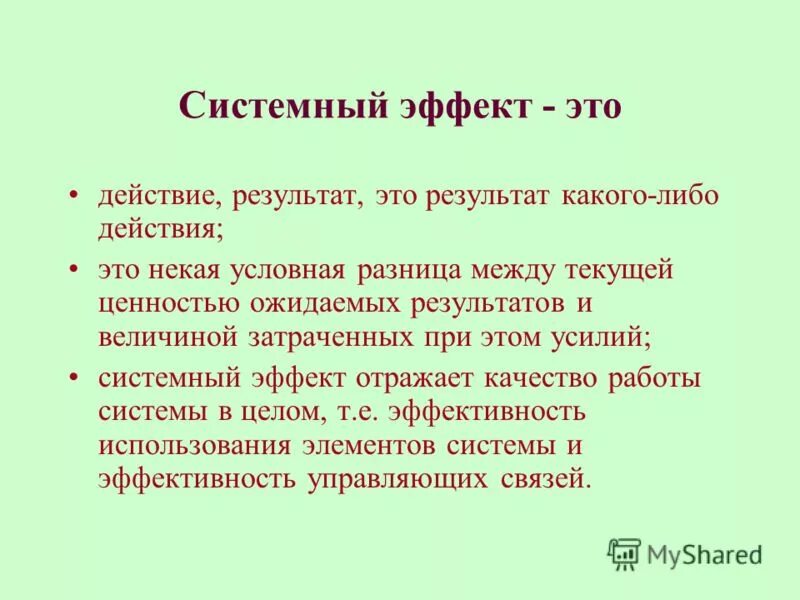 Системный эффект - это

• действие, результат, это результат какого-либо действия;

• это некая условная разница между текущей ценностью ожидаемых результатов и величиной затраченных при этом усилий;

• системный эффект отражает качество работы системы в целом, т.е. эффективность использования элементов системы и эффективность управляющих связей.

MyShared